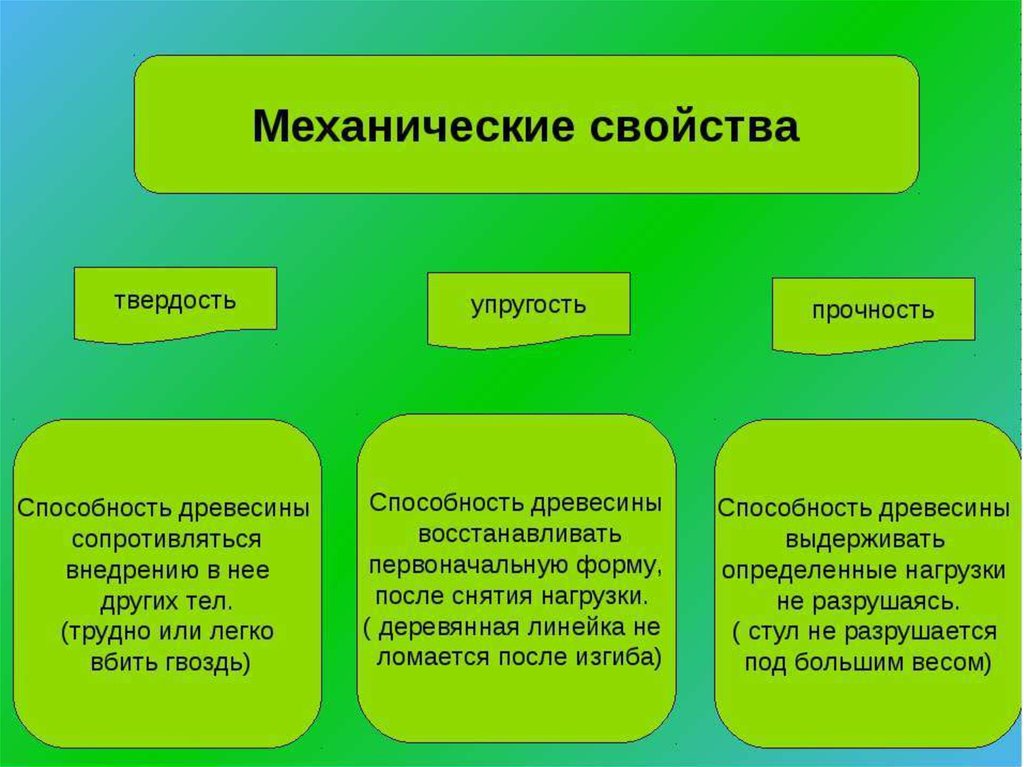 Механические свойства

твердость

упругость

прочность

Способность древесины сопротивляться внедрению в нее других тел. (трудно или легко вбить гвоздь)

Способность древесины восстанавливать первоначальную форму, после снятия нагрузки. ( деревянная линейка не ломается после изгиба)

Способность древесины выдерживать определенные нагрузки не разрушаясь. ( стул не разрушается под большим весом)